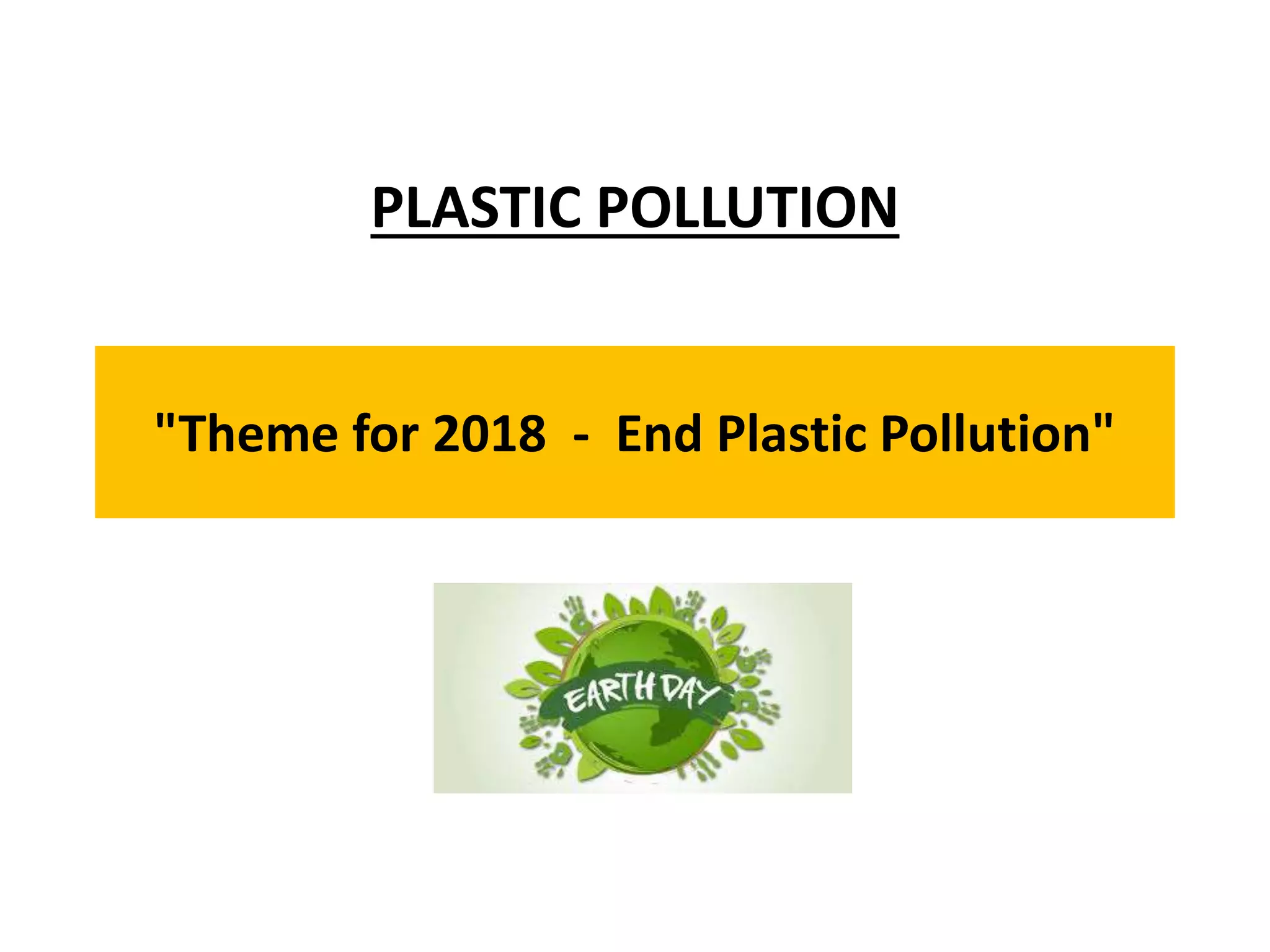 PLASTIC POLLUTION

"Theme for 2018 - End Plastic Pollution"

EARTH DAY